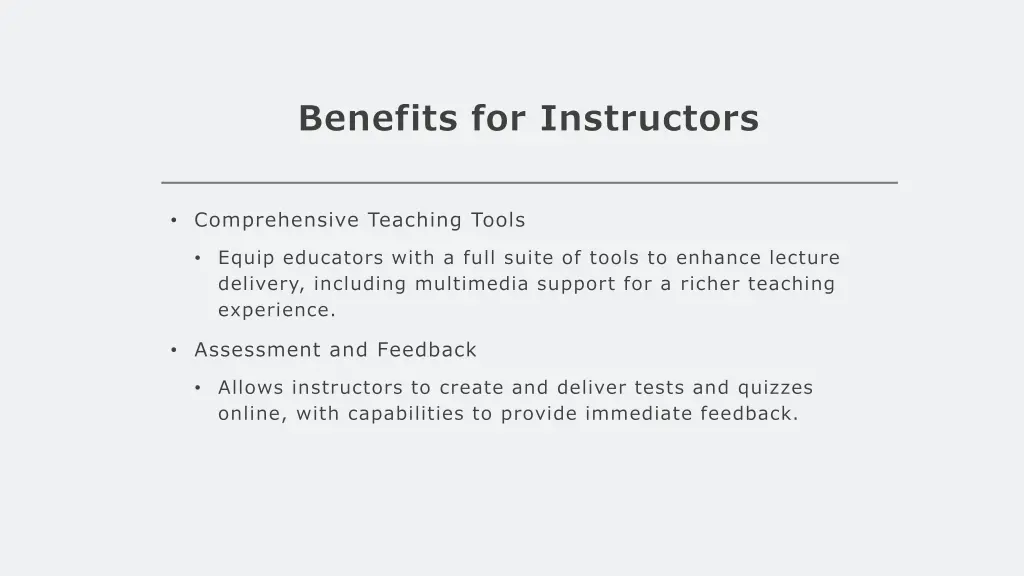 Benefits for Instructors

• Comprehensive Teaching Tools
  • Equip educators with a full suite of tools to enhance lecture delivery, including multimedia support for a richer teaching experience.
• Assessment and Feedback
  • Allows instructors to create and deliver tests and quizzes online, with capabilities to provide immediate feedback.